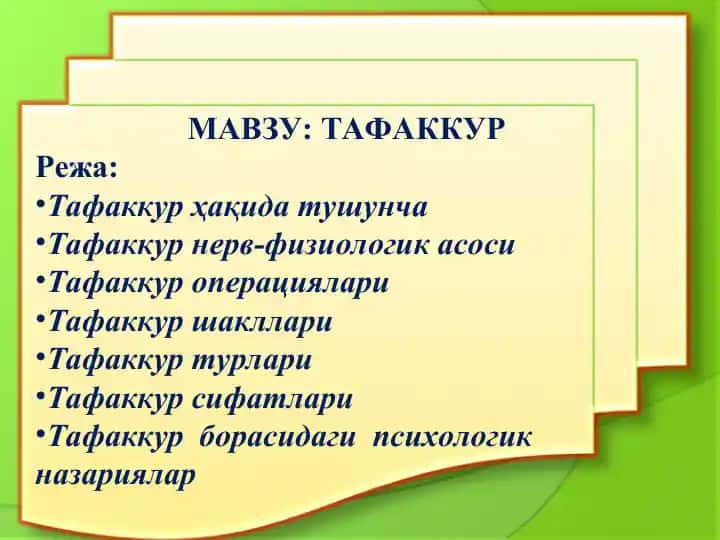 МАВЗУ: ТАФАККУР
Режа:
•Тафаккур ҳақида тушунча
•Тафаккур нерв-физиологик асоси
•Тафаккур операциялари
•Тафаккур шакллари
•Тафаккур турлари
•Тафаккур сифатлари
•Тафаккур борасидаги психологик назариялар